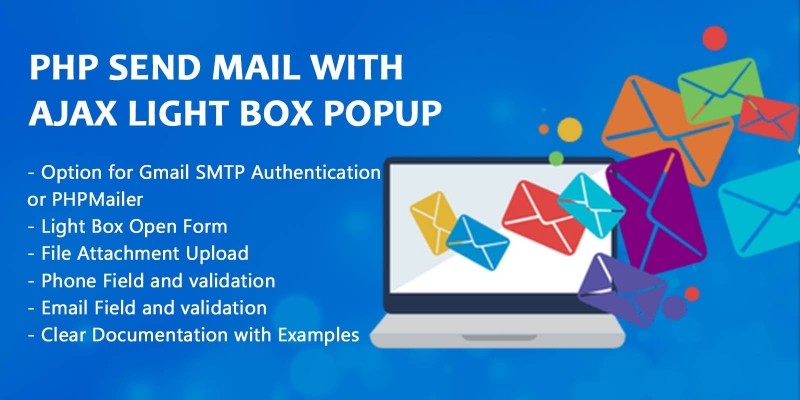 PHP SEND MAIL WITH AJAX LIGHT BOX POPUP

- Option for Gmail SMTP Authentication or PHPMailer
- Light Box Open Form
- File Attachment Upload
- Phone Field and validation
- Email Field and validation
- Clear Documentation with Examples